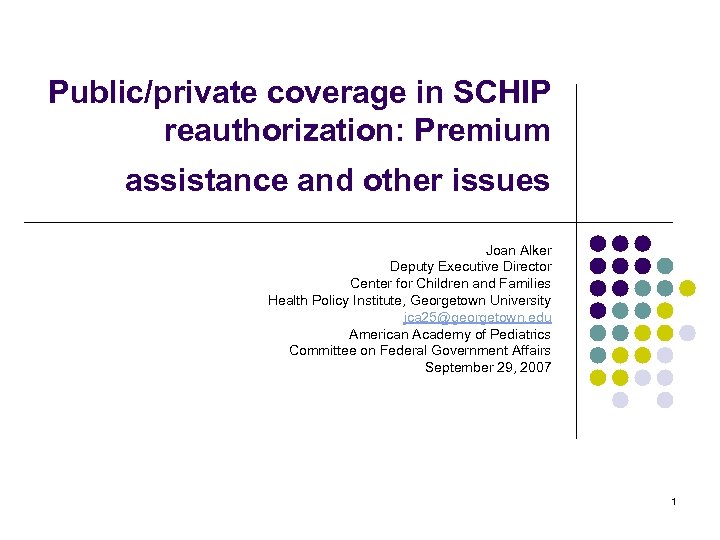 Public/private coverage in SCHIP reauthorization: Premium assistance and other issues

Joan Alker
Deputy Executive Director
Center for Children and Families
Health Policy Institute, Georgetown University
jca25@georgetown.edu
American Academy of Pediatrics
Committee on Federal Government Affairs
September 29, 2007

1